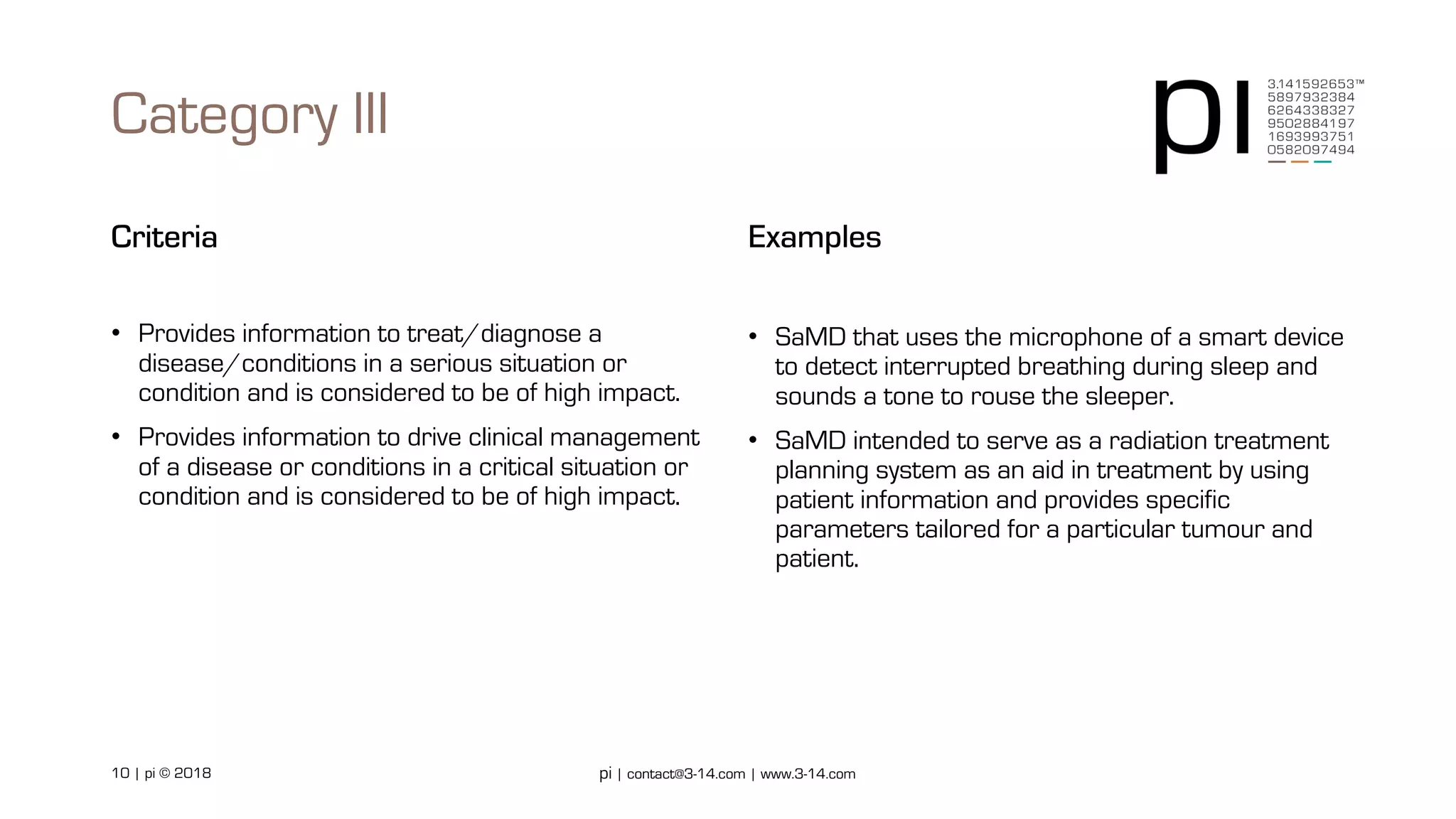 Category III

pi

3.141592653™
5897932384
6264338327
9502884197
1693993751
0582097494

Criteria

• Provides information to treat/diagnose a disease/conditions in a serious situation or condition and is considered to be of high impact.

• Provides information to drive clinical management of a disease or conditions in a critical situation or condition and is considered to be of high impact.

Examples

• SaMD that uses the microphone of a smart device to detect interrupted breathing during sleep and sounds a tone to rouse the sleeper.

• SaMD intended to serve as a radiation treatment planning system as an aid in treatment by using patient information and provides specific parameters tailored for a particular tumour and patient.

10 | pi © 2018

pi | contact@3-14.com | www.3-14.com